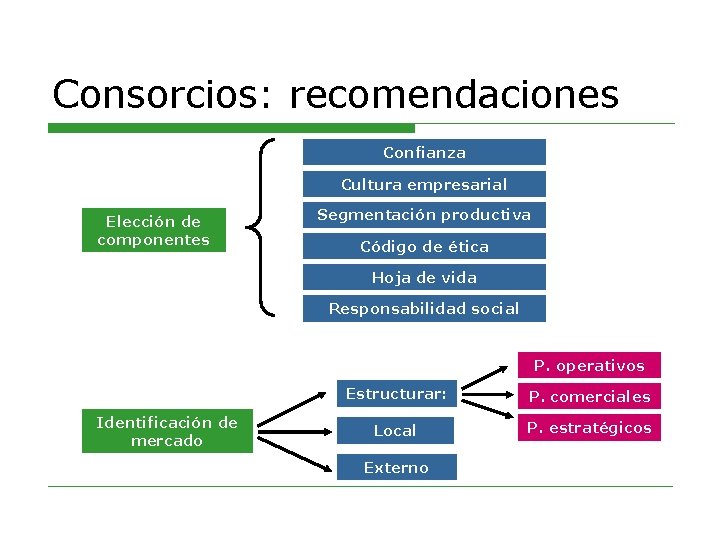 Consorcios: recomendaciones

Elección de componentes

Confianza

Cultura empresarial

Segmentación productiva

Código de ética

Hoja de vida

Responsabilidad social

Identificación de mercado

Estructurar:

Local

Externo

P. operativos

P. comerciales

P. estratégicos